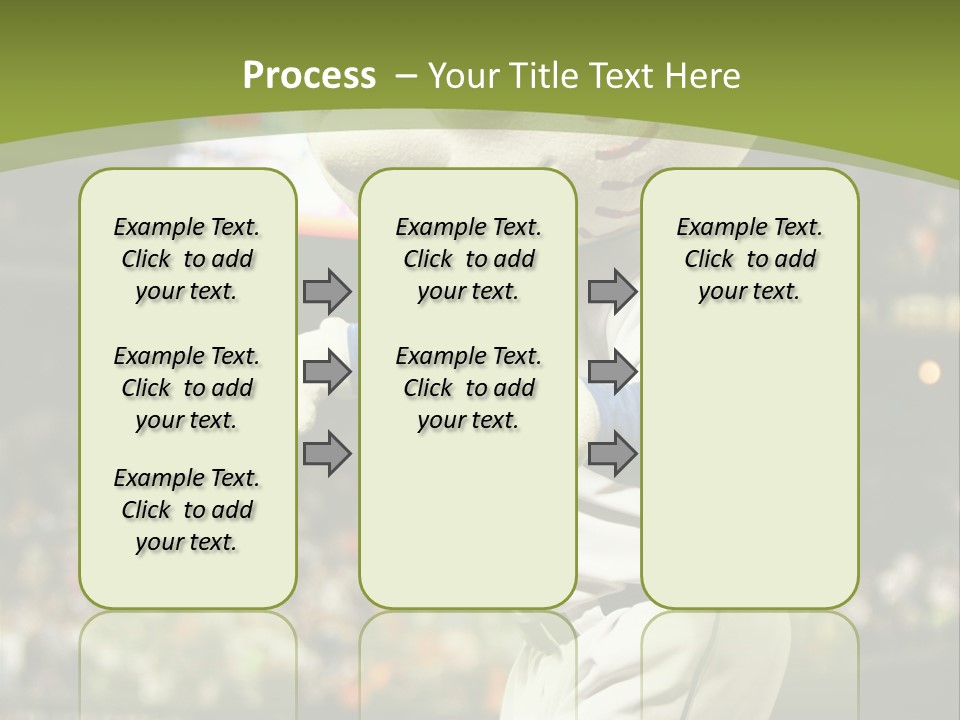 Process – Your Title Text Here

Example Text. Click to add your text.

Example Text. Click to add your text.

Example Text. Click to add your text.

Example Text. Click to add your text.

Example Text. Click to add your text.

Example Text. Click to add your text.